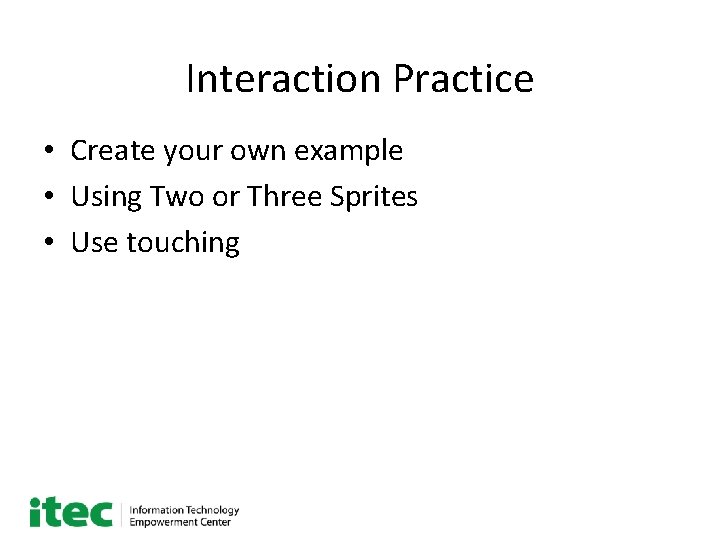 Interaction Practice

• Create your own example
• Using Two or Three Sprites
• Use touching

itec Information Technology Empowerment Center